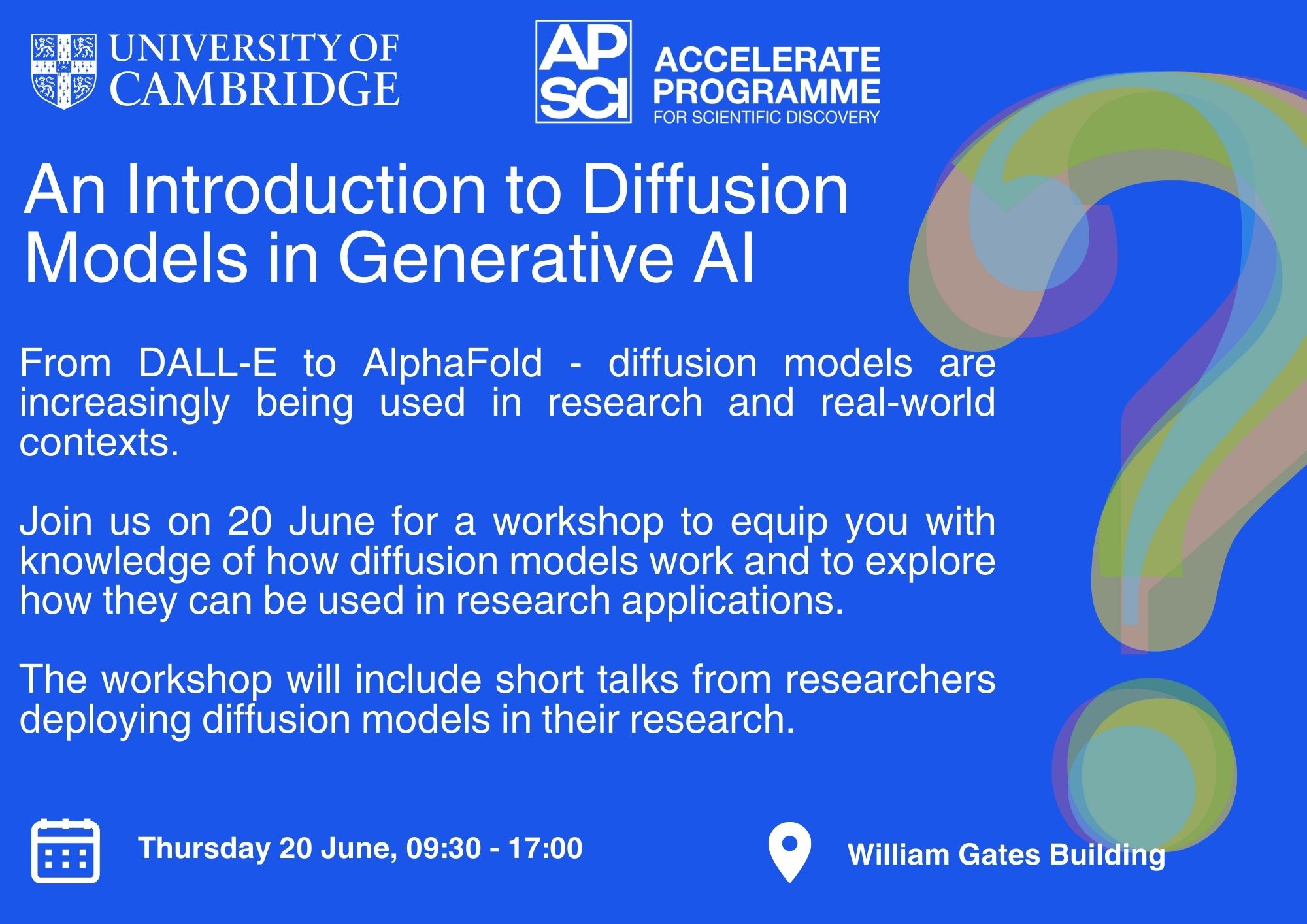 UNIVERSITY OF CAMBRIDGE

AP SCI ACCELERATE PROGRAMME FOR SCIENTIFIC DISCOVERY

An Introduction to Diffusion Models in Generative AI

From DALL-E to AlphaFold - diffusion models are increasingly being used in research and real-world contexts.

Join us on 20 June for a workshop to equip you with knowledge of how diffusion models work and to explore how they can be used in research applications.

The workshop will include short talks from researchers deploying diffusion models in their research.

Thursday 20 June, 09:30 - 17:00

William Gates Building